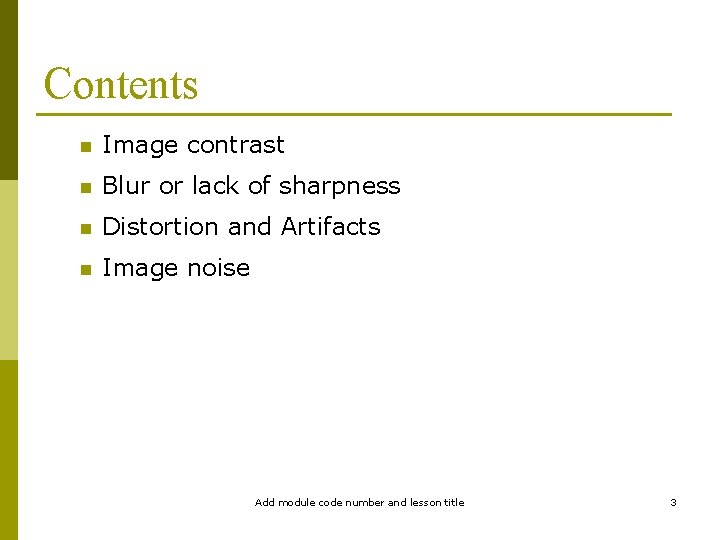 Contents

- Image contrast
- Blur or lack of sharpness
- Distortion and Artifacts
- Image noise

Add module code number and lesson title

3